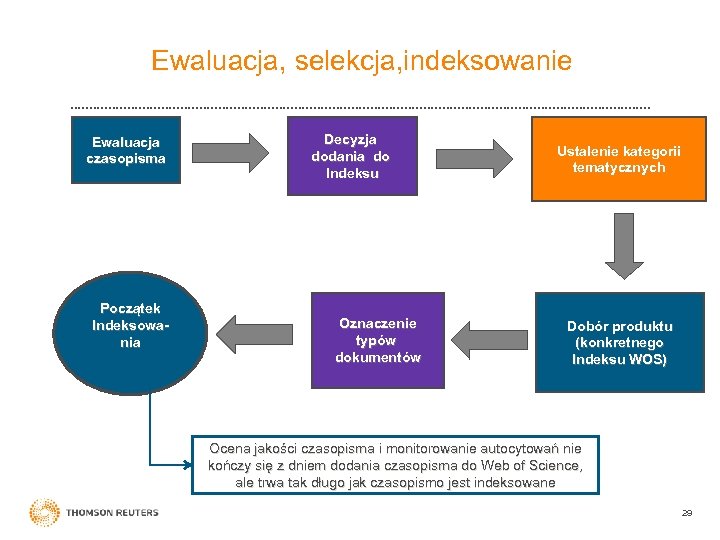 Ewaluacja, selekcja,indeksowanie

Ewaluacja czasopisma

Decyzja dodania do Indeksu

Ustalenie kategorii tematycznych

Dobór produktu (konkretnego Indeksu WOS)

Oznaczenie typów dokumentów

Początek Indeksowania

Ocena jakości czasopisma i monitorowanie autocytowań nie kończy się z dniem dodania czasopisma do Web of Science, ale trwa tak długo jak czasopismo jest indeksowane

THOMSON REUTERS

29